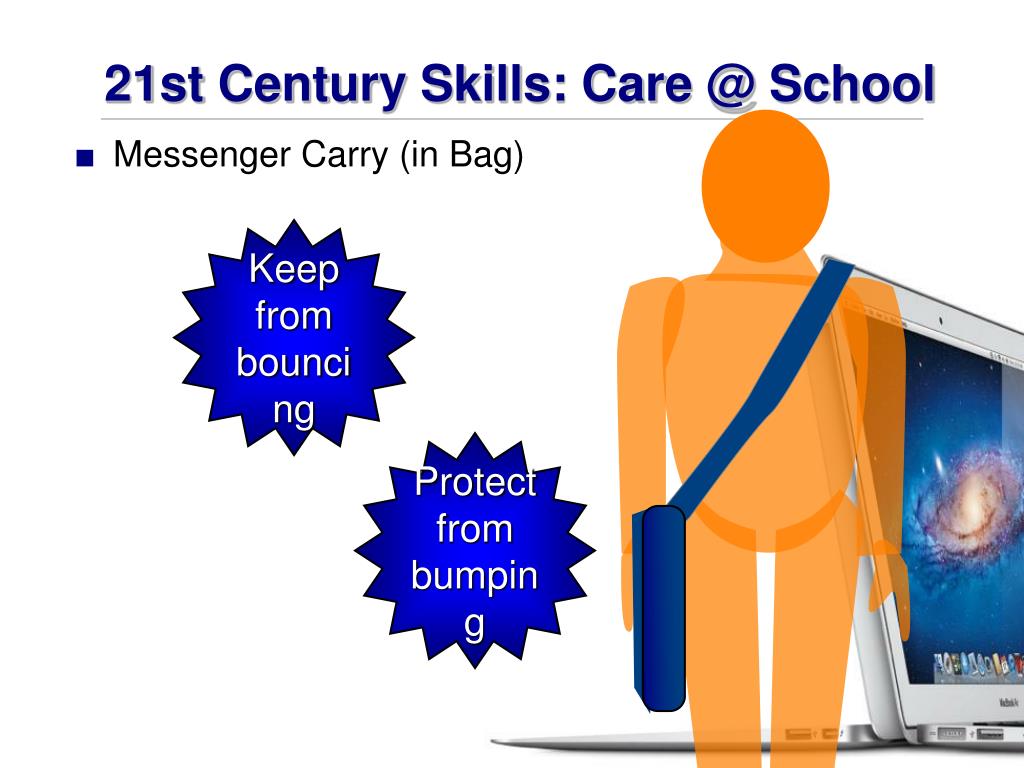 21st Century Skills: Care @ School

■ Messenger Carry (in Bag)

Keep from bouncing

Protect from bumping

MacBook Air